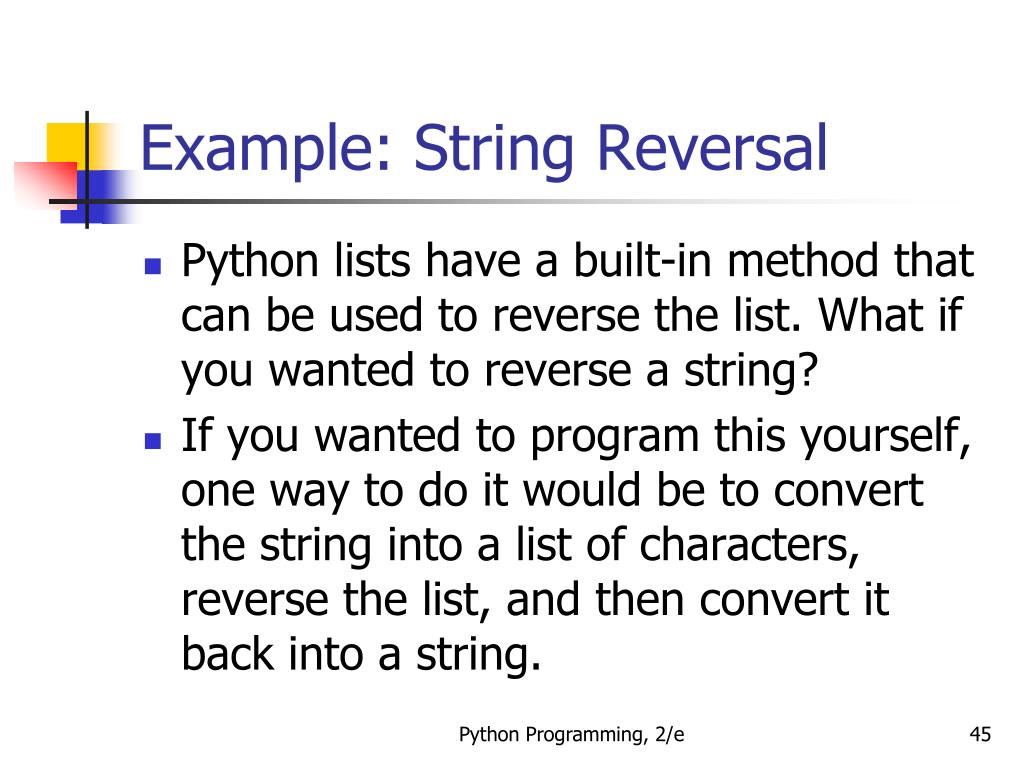 Example: String Reversal

Python lists have a built-in method that can be used to reverse the list. What if you wanted to reverse a string?

If you wanted to program this yourself, one way to do it would be to convert the string into a list of characters, reverse the list, and then convert it back into a string.

Python Programming, 2/e

45